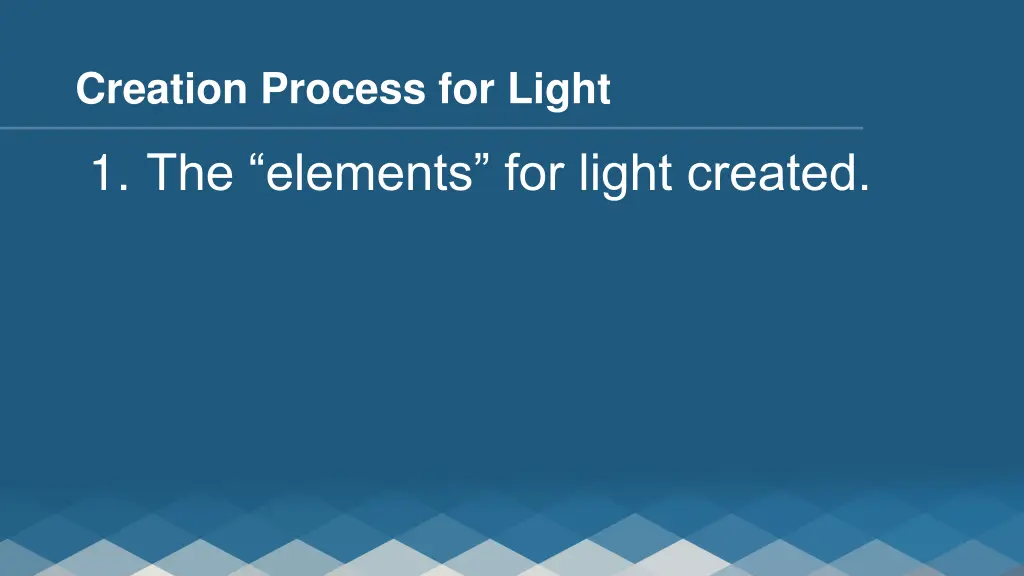 Creation Process for Light

1. The “elements” for light created.